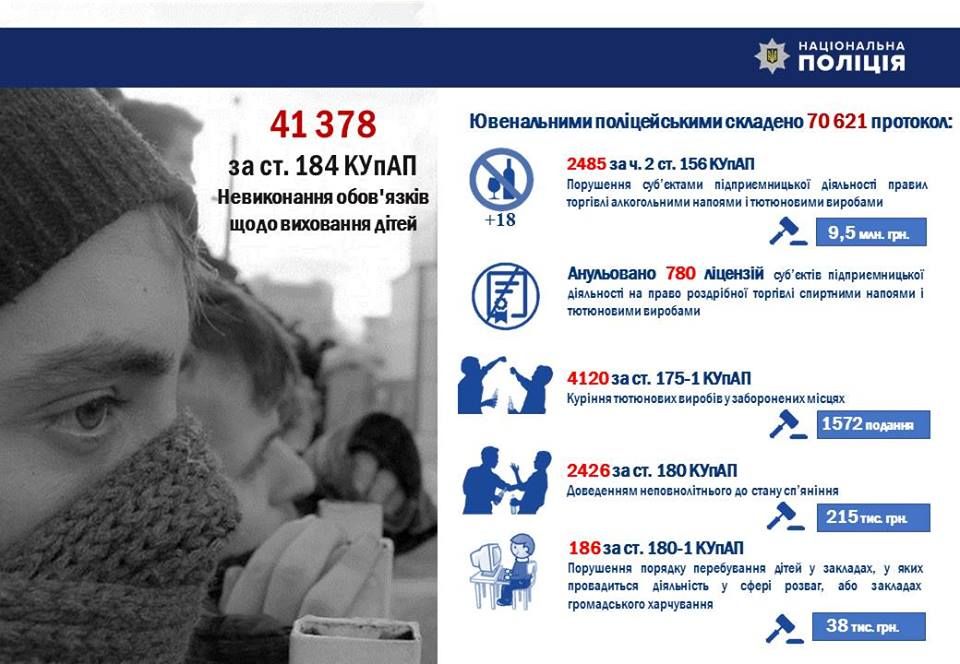 НАЦІОНАЛЬНА
ПОЛІЦІЯ

41 378
за ст. 184 КУпАП
Невиконання обов'язків щодо виховання дітей

Ювенальними поліцейськими складено 70 621 протокол:

+18

2485 за ч. 2 ст. 156 КУпАП
Порушення суб'єктами підприємницької діяльності правил торгівлі алкогольними напоями і тютюновими виробами

9,5 млн. грн.

Анульовано 780 ліцензій суб'єктів підприємницької діяльності на право роздрібної торгівлі спиртними напоями і тютюновими виробами

4120 за ст. 175-1 КУпАП
Куріння тютюнових виробів у заборонених місцях

1572 подання

2426 за ст. 180 КУпАП
Доведенням неповнолітнього до стану сп'яніння

215 тис. грн.

186 за ст. 180-1 КУпАП
Порушення порядку перебування дітей у закладах, у яких провадиться діяльність у сфері розваг, або закладах громадського харчування

38 тис. грн.